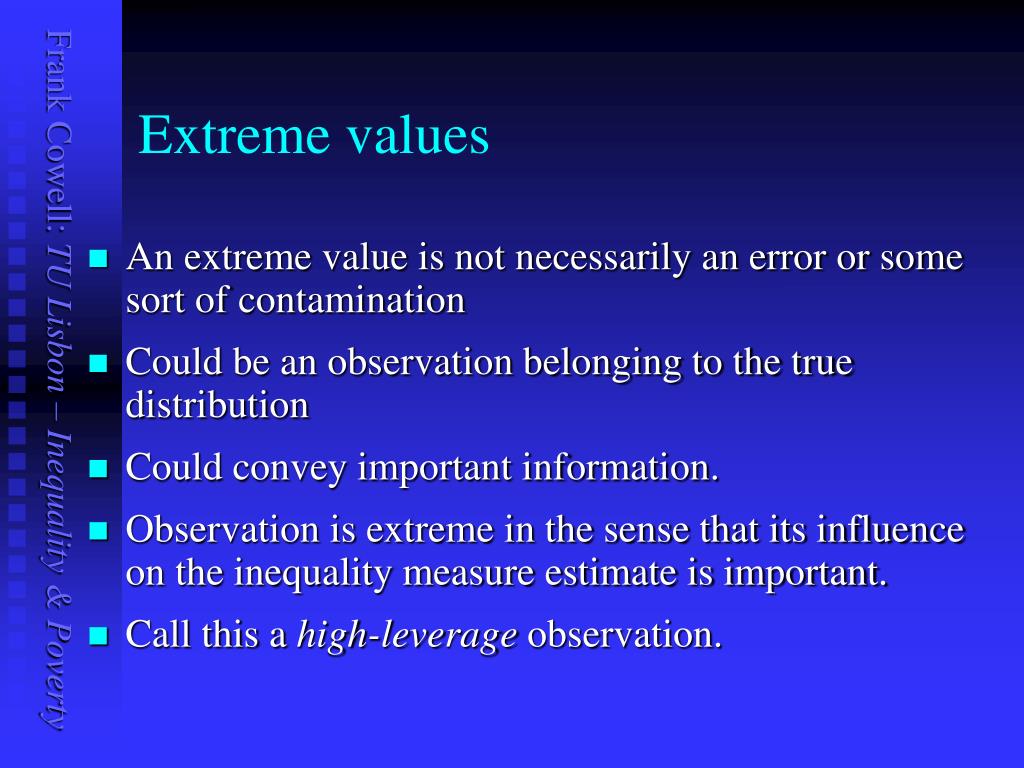 Frank Cowell: TU Lisbon – Inequality & Poverty

Extreme values

- An extreme value is not necessarily an error or some sort of contamination
- Could be an observation belonging to the true distribution
- Could convey important information.
- Observation is extreme in the sense that its influence on the inequality measure estimate is important.
- Call this a high-leverage observation.